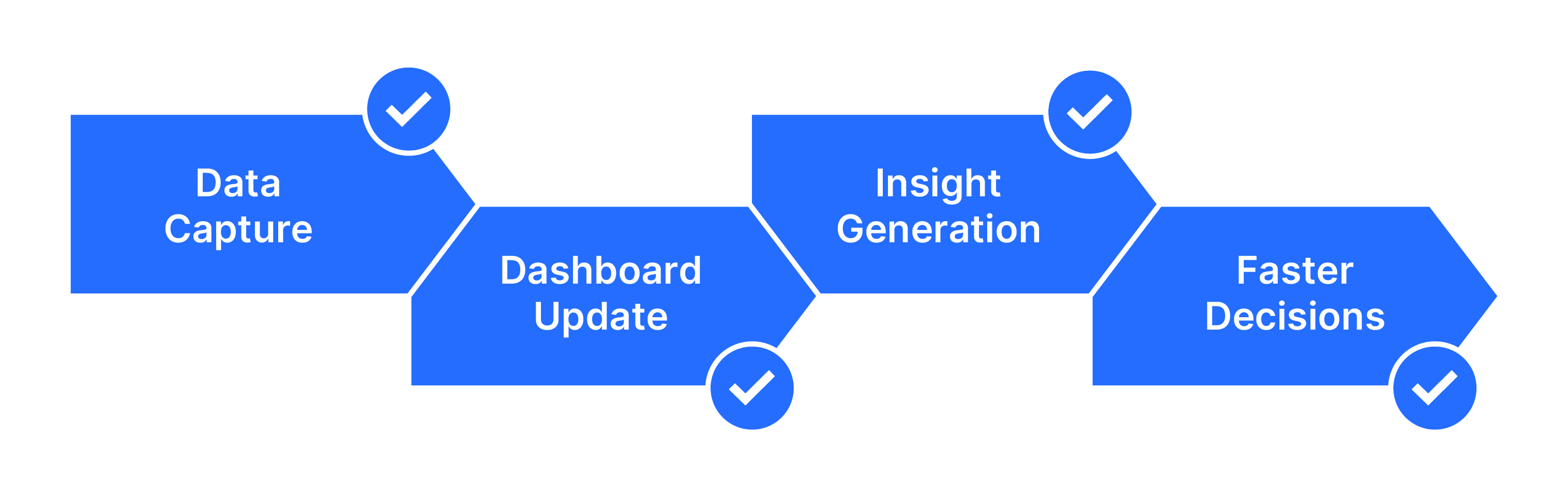 Data Capture

Dashboard Update

Insight Generation

Faster Decisions